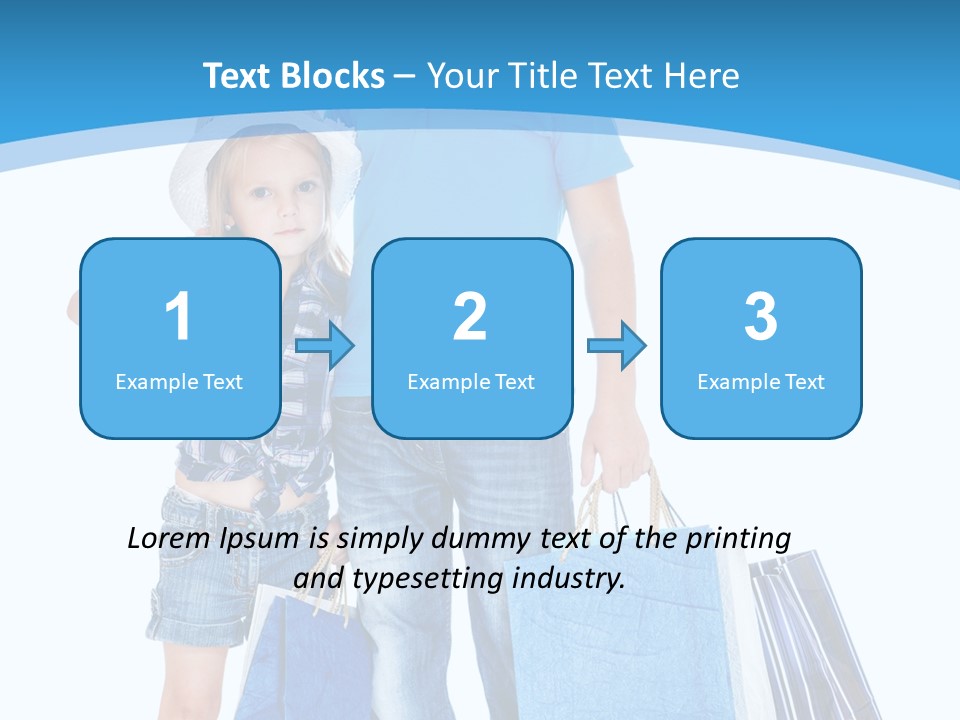 Text Blocks – Your Title Text Here

1
Example Text

2
Example Text

3
Example Text

Lorem Ipsum is simply dummy text of the printing and typesetting industry.